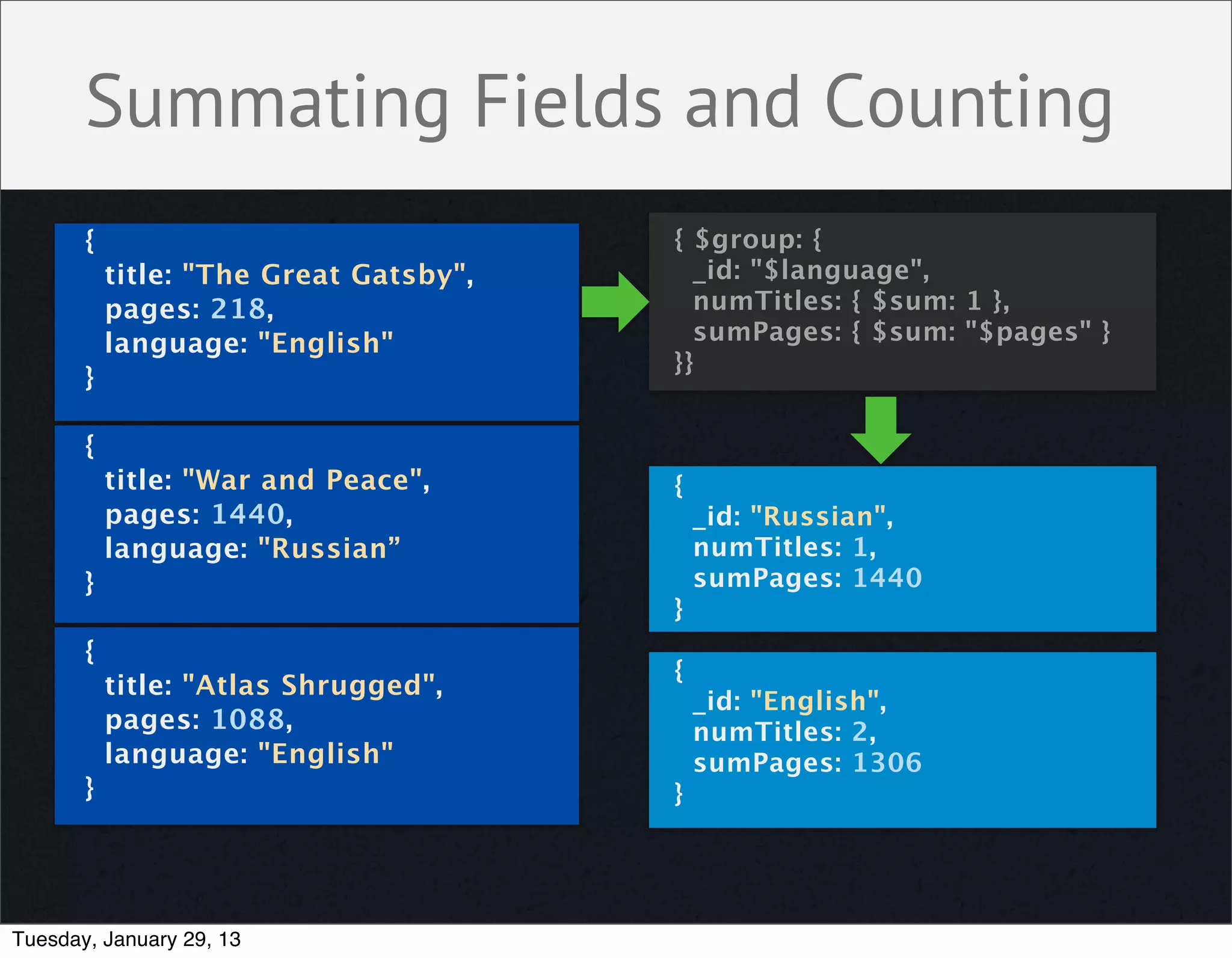 Summating Fields and Counting

{
title: "The Great Gatsby",
pages: 218,
language: "English"
}

{
title: "War and Peace",
pages: 1440,
language: "Russian”
}

{
title: "Atlas Shrugged",
pages: 1088,
language: "English"
}

{ $group: {
_id: "$language",
numTitles: { $sum: 1 },
sumPages: { $sum: "$pages" }
}}

{
_id: "Russian",
numTitles: 1,
sumPages: 1440
}

{
_id: "English",
numTitles: 2,
sumPages: 1306
}

Tuesday, January 29, 13